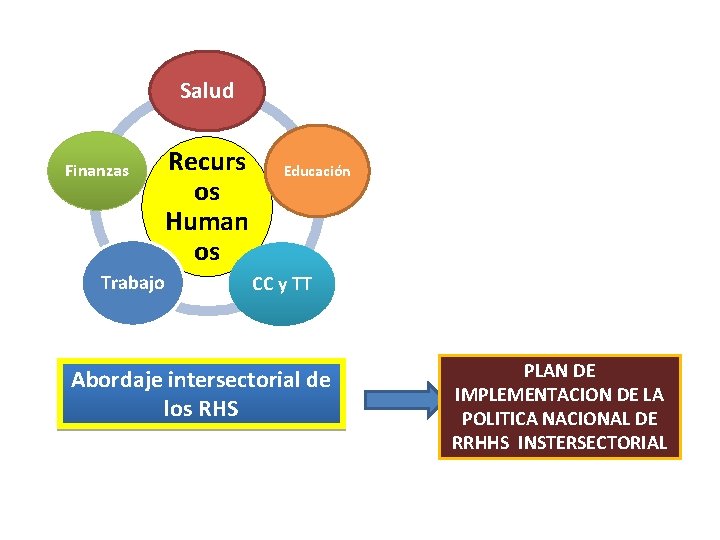 Salud

Finanzas

Recurs os Human os

Educación

Trabajo

CC y TT

Abordaje intersectorial de los RHS

PLAN DE IMPLEMENTACION DE LA POLITICA NACIONAL DE RRHHS INSTERSECTORIAL